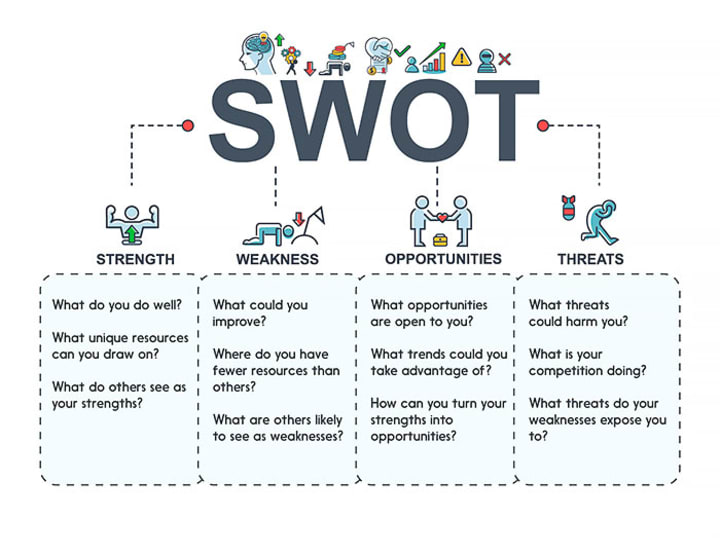 SWOT

STRENGTH

What do you do well?

What unique resources can you draw on?

What do others see as your strengths?

WEAKNESS

What could you improve?

Where do you have fewer resources than others?

What are others likely to see as weaknesses?

OPPORTUNITIES

What opportunities are open to you?

What trends could you take advantage of?

How can you turn your strengths into opportunities?

THREATS

What threats could harm you?

What is your competition doing?

What threats do your weaknesses expose you to?